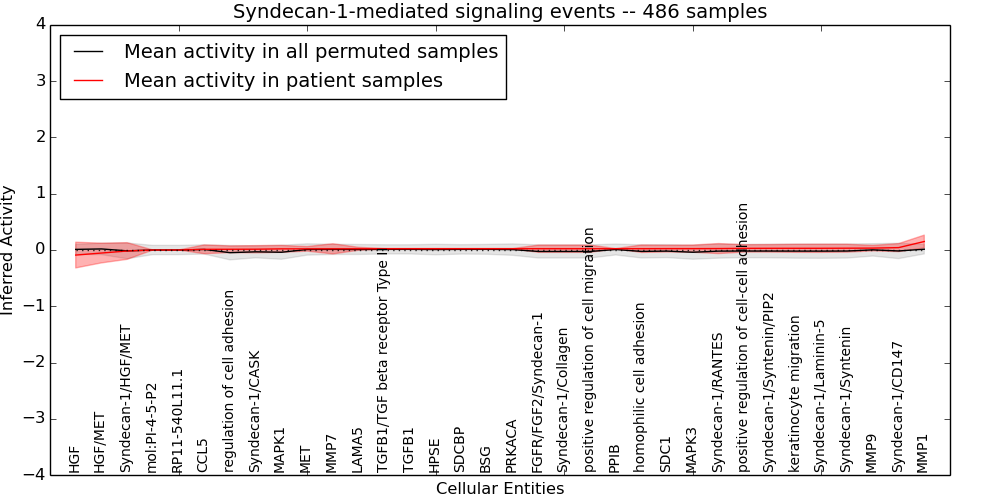 Syndecan-1-mediated signaling events -- 486 samples

Mean activity in all permuted samples
Mean activity in patient samples

Inferred Activity

4
3
2
1
0
−1
−2
−3
−4

HGF
HGF/MET
Syndecan-1/HGF/MET
mol:PI-4-5-P2
RP11-540L11.1
CCL5
regulation of cell adhesion
Syndecan-1/CASK
MAPK1
MET
MMP7
LAMA5
TGFB1/TGF beta receptor Type II
TGFB1
HPSE
SDCBP
BSG
PRKACA
FGFR/FGF2/Syndecan-1
Syndecan-1/Collagen
positive regulation of cell migration
PPIB
homophilic cell adhesion
SDC1
MAPK3
Syndecan-1/RANTES
positive regulation of cell-cell adhesion
Syndecan-1/Syntenin/PIP2
keratinocyte migration
Syndecan-1/Laminin-5
Syndecan-1/Syntenin
MMP9
Syndecan-1/CD147
MMP1

Cellular Entities